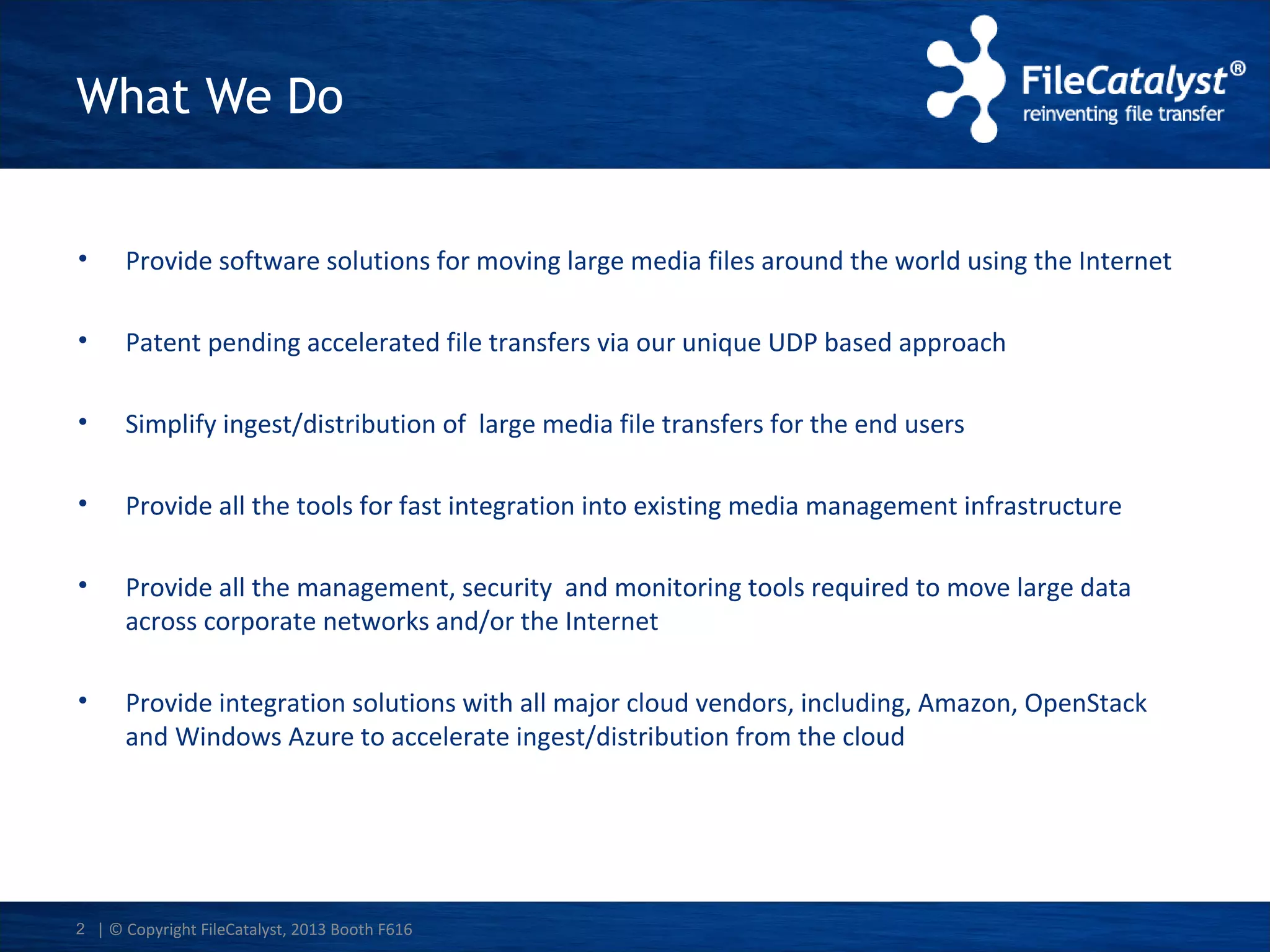 What We Do

FileCatalyst®
reinventing file transfer

• Provide software solutions for moving large media files around the world using the Internet

• Patent pending accelerated file transfers via our unique UDP based approach

• Simplify ingest/distribution of large media file transfers for the end users

• Provide all the tools for fast integration into existing media management infrastructure

• Provide all the management, security and monitoring tools required to move large data across corporate networks and/or the Internet

• Provide integration solutions with all major cloud vendors, including, Amazon, OpenStack and Windows Azure to accelerate ingest/distribution from the cloud

2 | © Copyright FileCatalyst, 2013 Booth F616